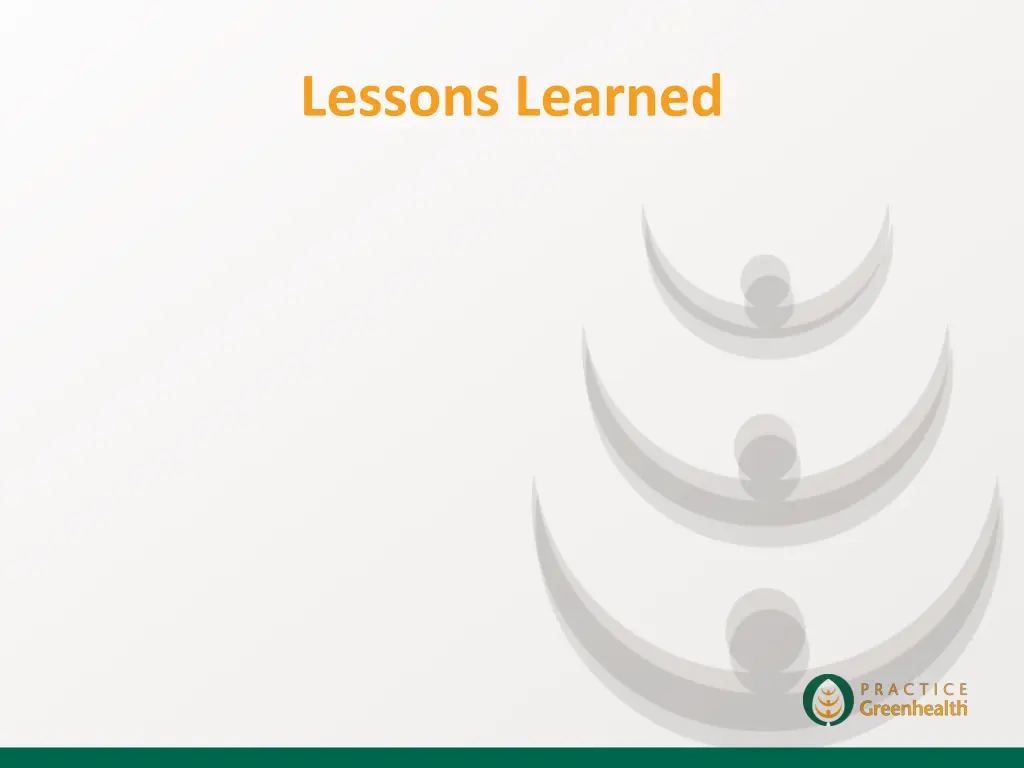 Lessons Learned

PRACTICE
Greenhealth